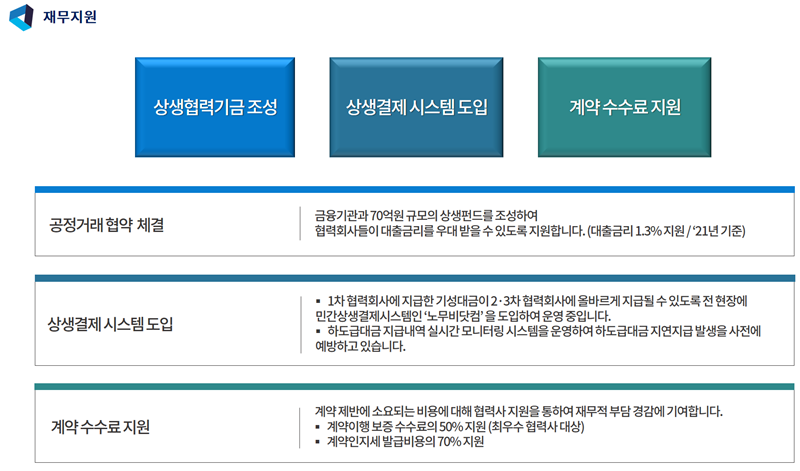 재무지원

상생협력기금 조성

상생결제 시스템 도입

계약 수수료 지원

공정거래 협약 체결

금융기관과 70억원 규모의 상생펀드를 조성하여 협력회사들이 대출금리를 우대 받을 수 있도록 지원합니다. (대출금리 1.3% 지원 / '21년 기준)

상생결제 시스템 도입

▪ 1차 협력회사에 지급한 기성대금이 2·3차 협력회사에 올바르게 지급될 수 있도록 전 현장에 민간상생결제시스템인 '노무비닷컴'을 도입하여 운영 중입니다.
▪ 하도급대금 지급내역 실시간 모니터링 시스템을 운영하여 하도급대금 지연지급 발생을 사전에 예방하고 있습니다.

계약 수수료 지원

계약 제반에 소요되는 비용에 대해 협력사 지원을 통하여 재무적 부담 경감에 기여합니다.
▪ 계약이행 보증 수수료의 50% 지원 (최우수 협력사 대상)
▪ 계약인지세 발급비용의 70% 지원